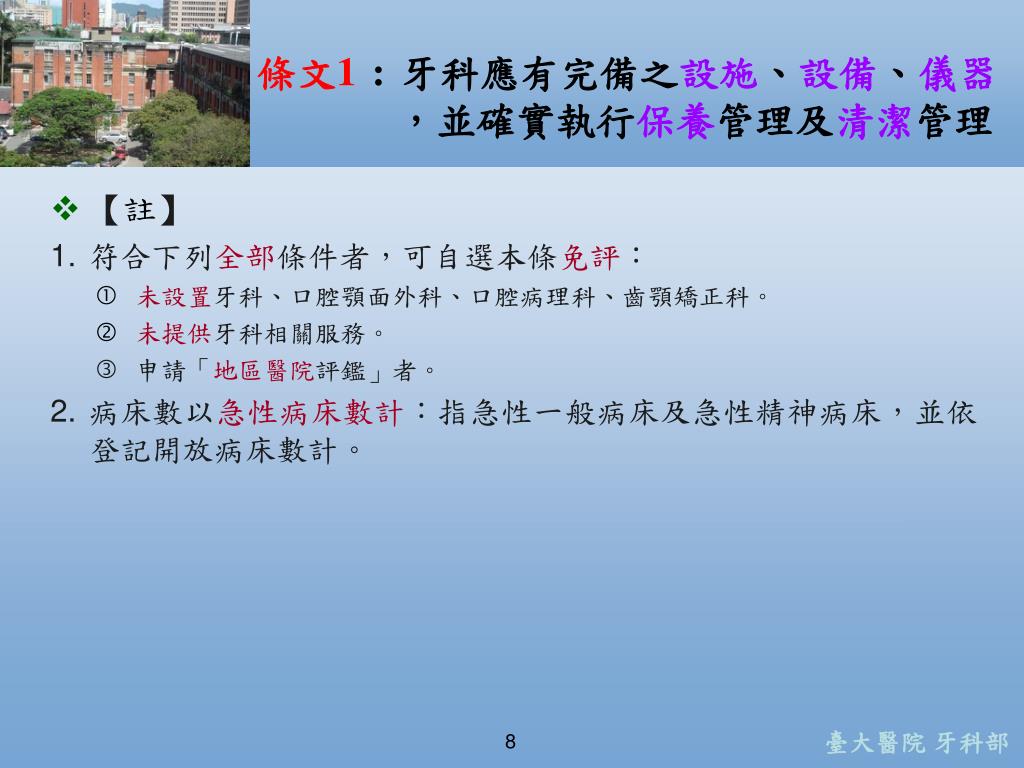 條文1：牙科應有完備之設施、設備、儀器，並確實執行保養管理及清潔管理

❖ 【註】

1. 符合下列全部條件者，可自選本條免評：
① 未設置牙科、口腔顎面外科、口腔病理科、齒顎矯正科。
② 未提供牙科相關服務。
③ 申請「地區醫院評鑑」者。

2. 病床數以急性病床數計：指急性一般病床及急性精神病床，並依登記開放病床數計。

8

臺大醫院 牙科部